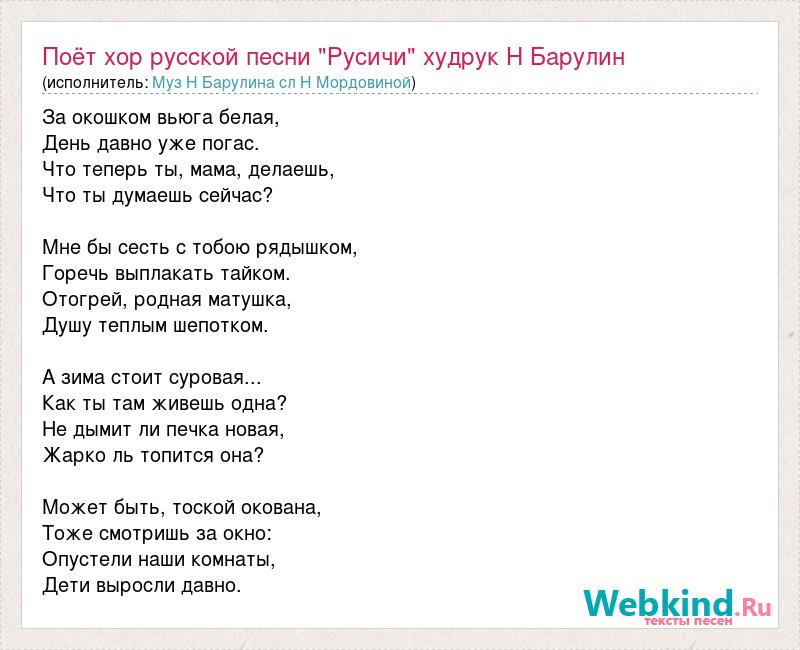 Поёт хор русской песни "Русичи" худрук Н Барулин
(исполнитель: Муз Н Барулина сл Н Мордовиной)

За окошком вьюга белая,
День давно уже погас.
Что теперь ты, мама, делаешь,
Что ты думаешь сейчас?

Мне бы сесть с тобою рядышком,
Горечь выплакать тайком.
Отогрей, родная матушка,
Душу теплым шепотком.

А зима стоит суровая...
Как ты там живешь одна?
Не дымит ли печка новая,
Жарко ль топится она?

Может быть, тоской окована,
Тоже смотришь за окно:
Опустели наши комнаты,
Дети выросли давно.

Webkind.Ru
тексты песен